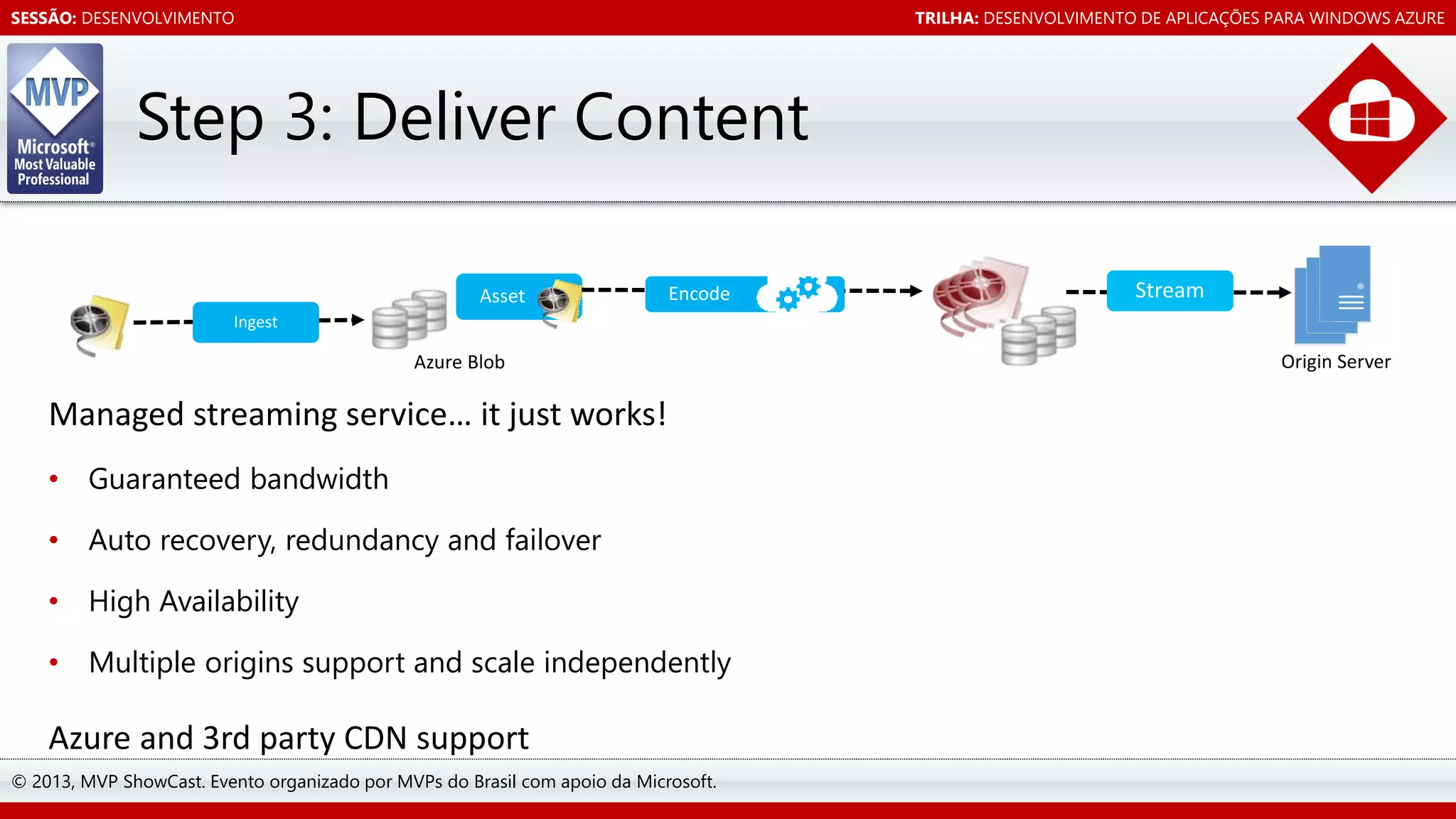 SESSÃO: DESENVOLVIMENTO

TRILHA: DESENVOLVIMENTO DE APLICAÇÕES PARA WINDOWS AZURE

MVP
Microsoft®
Most Valuable
Professional

Step 3: Deliver Content

Ingest

Asset

Azure Blob

Encode

Stream

Origin Server

Managed streaming service... it just works!

• Guaranteed bandwidth
• Auto recovery, redundancy and failover
• High Availability
• Multiple origins support and scale independently

Azure and 3rd party CDN support

© 2013, MVP ShowCast. Evento organizado por MVPs do Brasil com apoio da Microsoft.